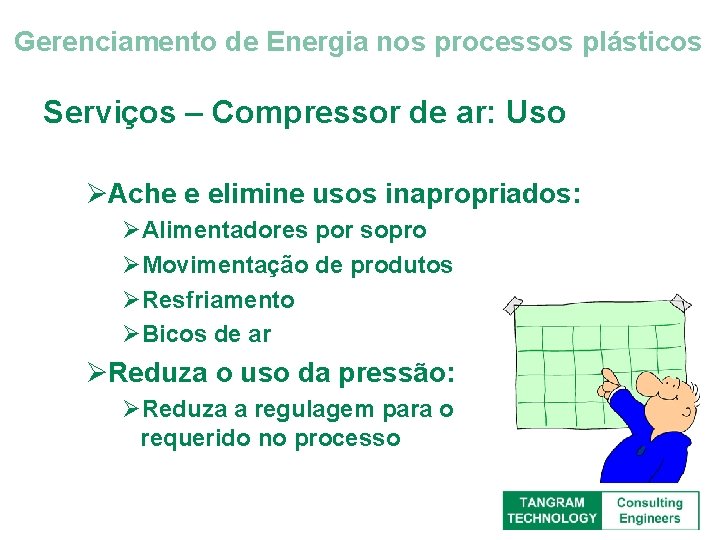 Gerenciamento de Energia nos processos plásticos

Serviços – Compressor de ar: Uso

➢Ache e elimine usos inapropriados:

➢Alimentadores por sopro

➢Movimentação de produtos

➢Resfriamento

➢Bicos de ar

➢Reduza o uso da pressão:

➢Reduza a regulagem para o requerido no processo

TANGRAM TECHNOLOGY

Consulting Engineers